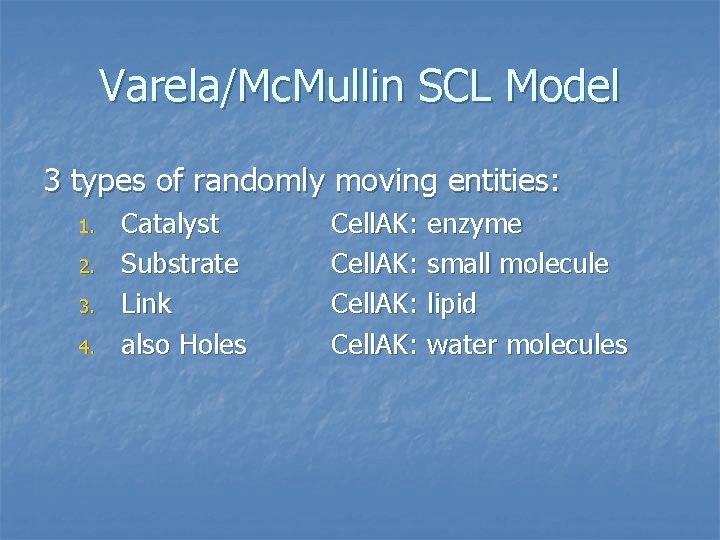 Varela/McMullin SCL Model

3 types of randomly moving entities:

1. Catalyst CellAK: enzyme
2. Substrate CellAK: small molecule
3. Link CellAK: lipid
4. also Holes CellAK: water molecules